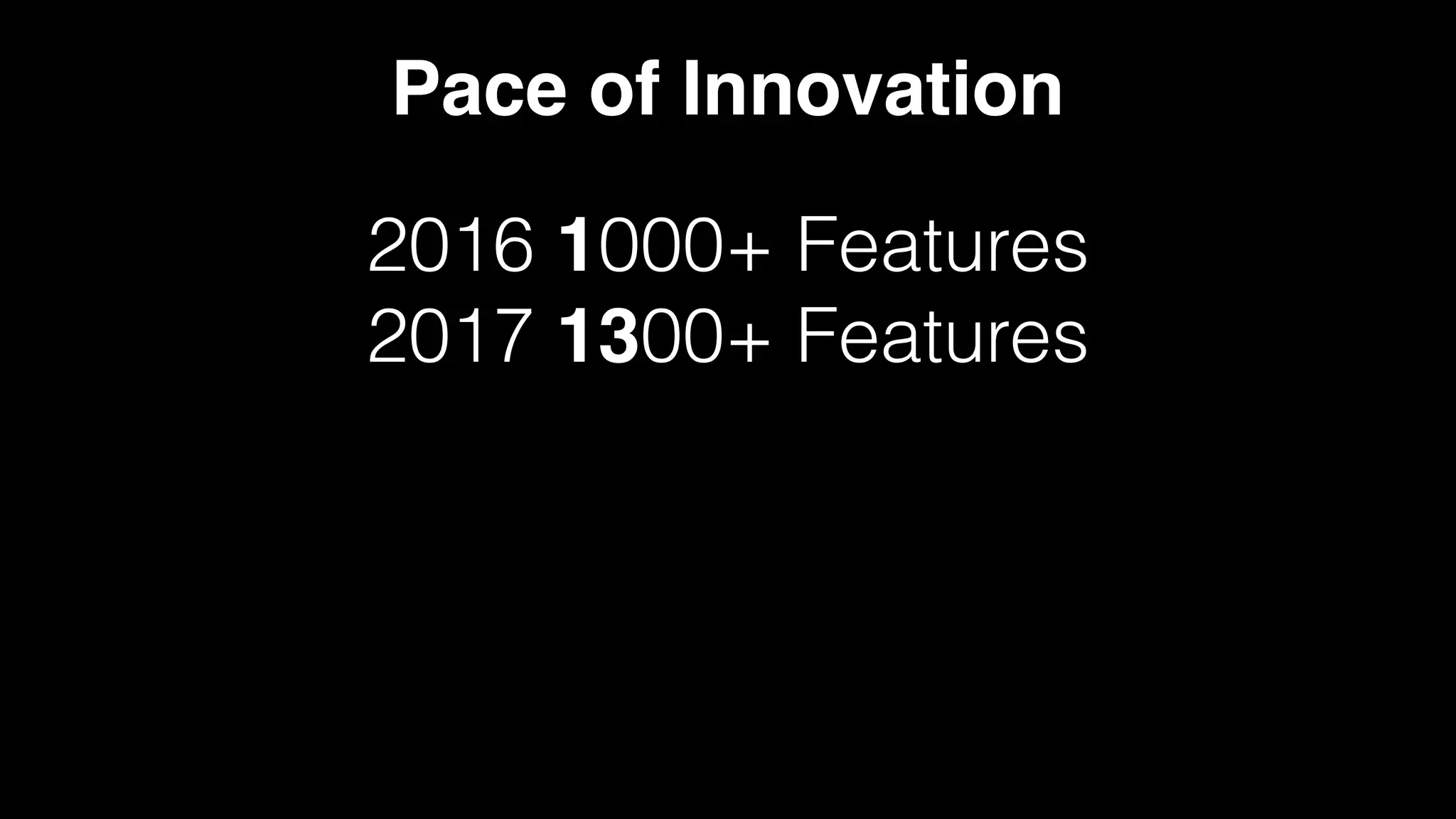 Pace of Innovation

2016 1000+ Features
2017 1300+ Features